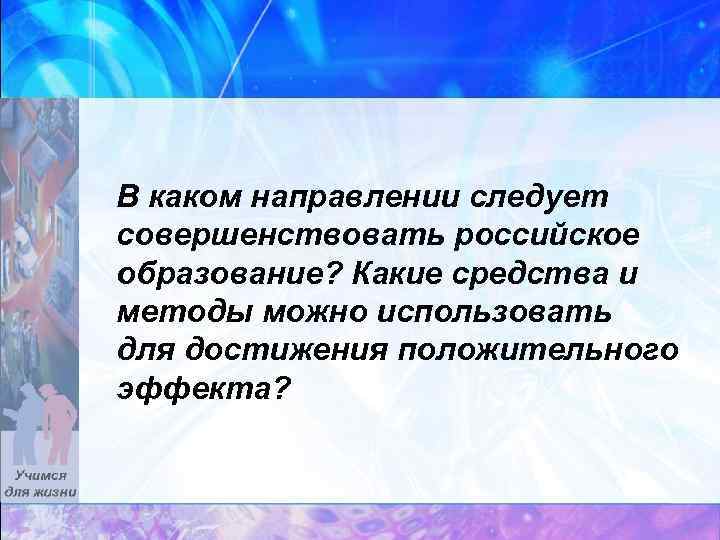 В каком направлении следует совершенствовать российское образование? Какие средства и методы можно использовать для достижения положительного эффекта?

Учимся для жизни